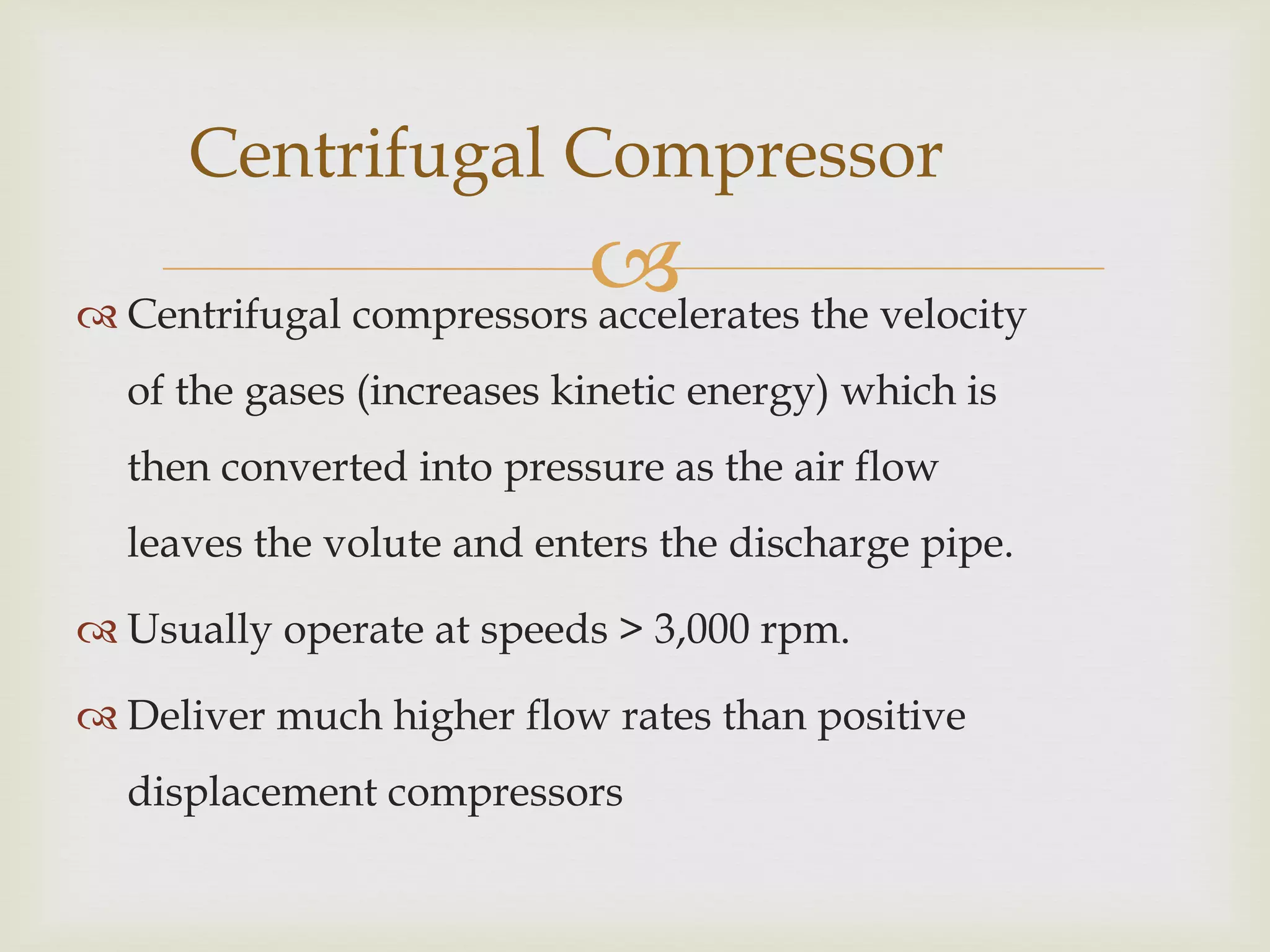 Centrifugal Compressor

Centrifugal compressors accelerates the velocity of the gases (increases kinetic energy) which is then converted into pressure as the air flow leaves the volute and enters the discharge pipe.

Usually operate at speeds > 3,000 rpm.

Deliver much higher flow rates than positive displacement compressors